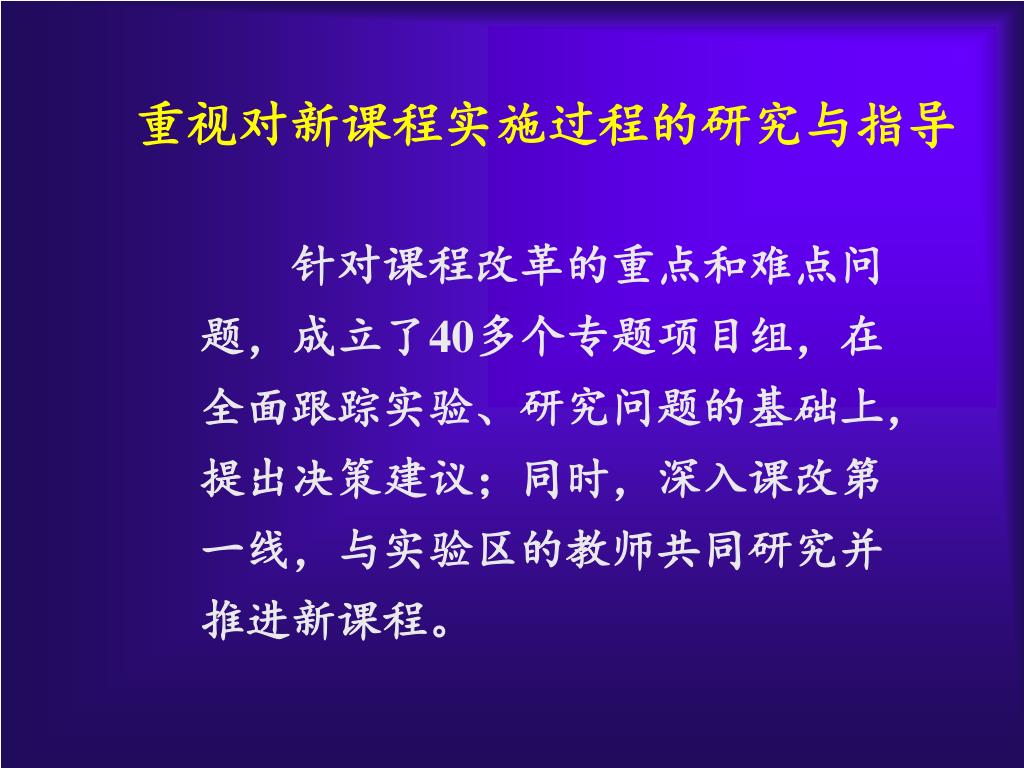 重视对新课程实施过程的研究与指导

针对课程改革的重点和难点问题，成立了40多个专题项目组，在全面跟踪实验、研究问题的基础上，提出决策建议；同时，深入课改第一线，与实验区的教师共同研究并推进新课程。